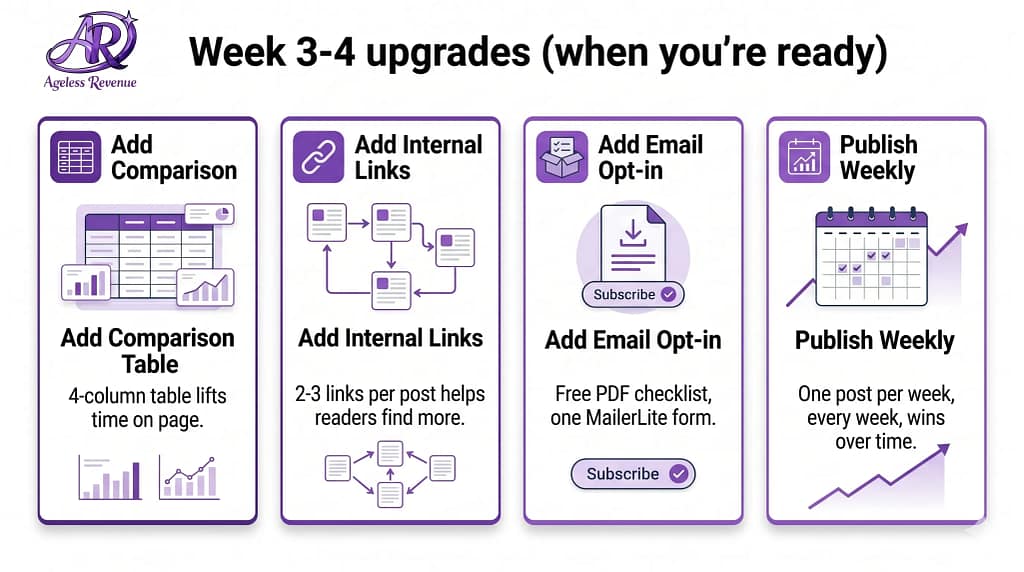 AR
Ageless Revenue

Week 3-4 upgrades (when you're ready)

Add Comparison

Add Comparison Table

4-column table lifts time on page.

Add Internal Links

Add Internal Links

2-3 links per post helps readers find more.

Add Email Opt-in

Subscribe

Add Email Opt-in

Free PDF checklist, one MailerLite form.

Subscribe

Publish Weekly

Publish Weekly

One post per week, every week, wins over time.